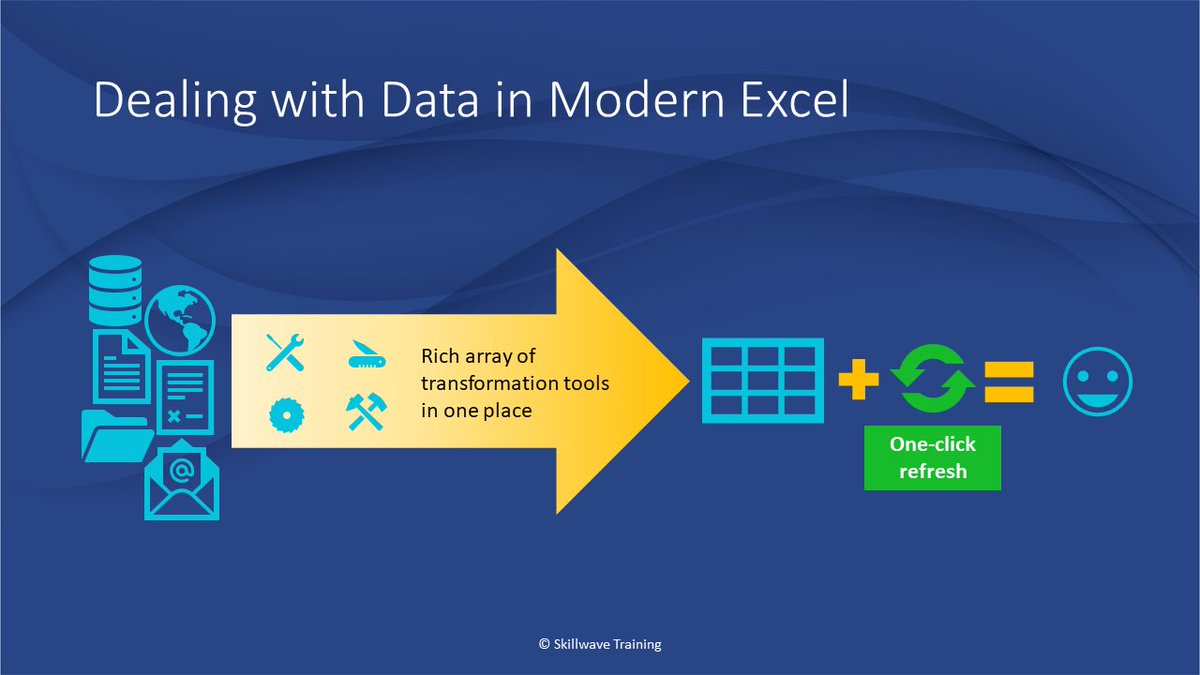 Dealing with Data in Modern Excel

Rich array of transformation tools in one place

One-click refresh

© Skillwave Training